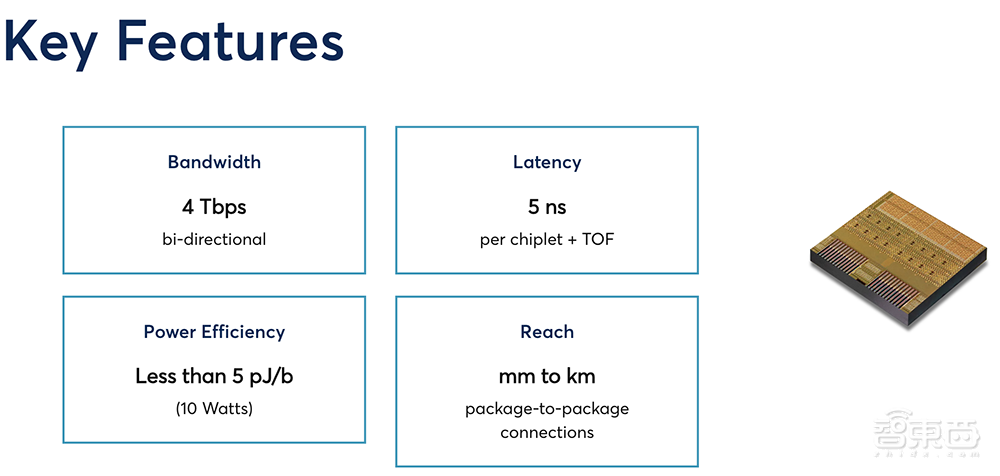 Key Features

Bandwidth
4 Tbps
bi-directional

Latency
5 ns
per chiplet + TOF

Power Efficiency
Less than 5 pJ/b
(10 Watts)

Reach
mm to km
package-to-package connections

智东西